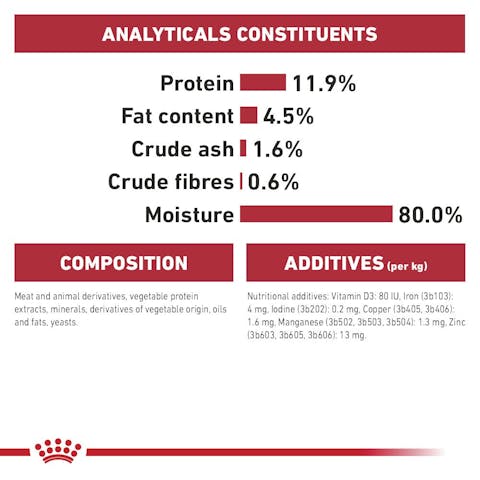 ANALYTICALS CONSTITUENTS

Protein 11.9%

Fat content 4.5%

Crude ash 1.6%

Crude fibres 0.6%

Moisture 80.0%

COMPOSITION

Meat and animal derivatives, vegetable protein extracts, minerals, derivatives of vegetable origin, oils and fats, yeasts.

ADDITIVES (per kg)

Nutritional additives: Vitamin D3: 80 IU, Iron (3b103): 4 mg, Iodine (3b202): 0.2 mg, Copper (3b405, 3b406): 1.6 mg, Manganese (3b502, 3b503, 3b504): 1.3 mg, Zinc (3b603, 3b605, 3b606): 13 mg.